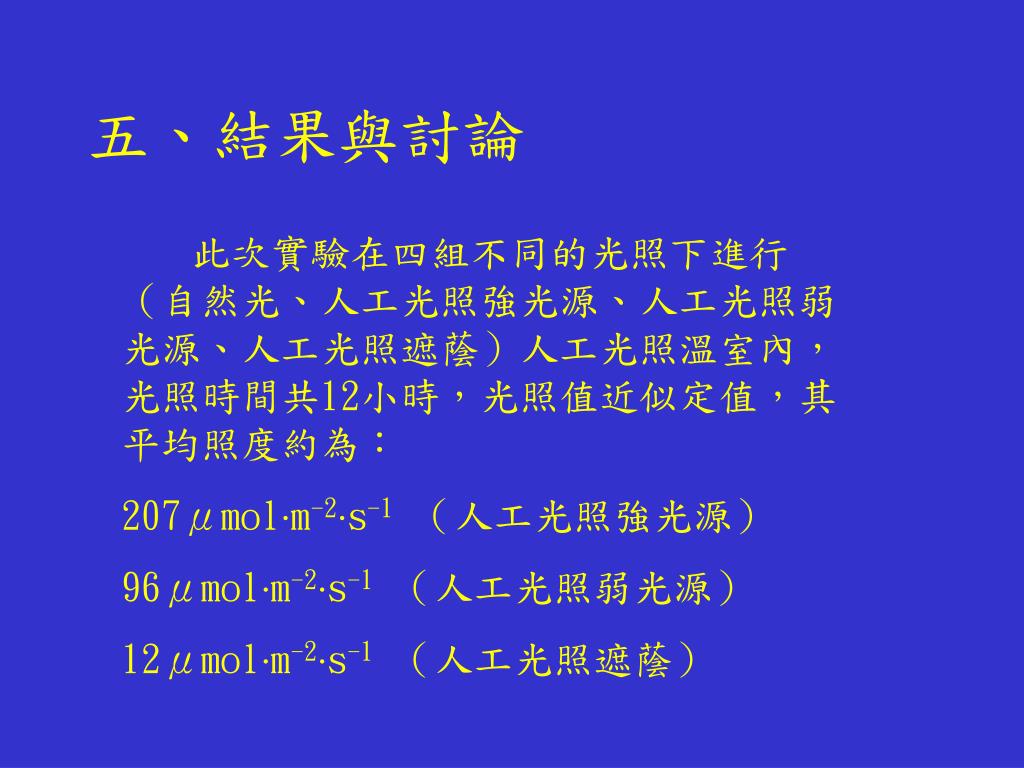 五、結果與討論

此次實驗在四組不同的光照下進行（自然光、人工光照強光源、人工光照弱光源、人工光照遮蔭）人工光照溫室內，光照時間共12小時，光照值近似定值，其平均照度約為：

$207\mu mol \cdot m^{-2} \cdot s^{-1}$ （人工光照強光源）

$96\mu mol \cdot m^{-2} \cdot s^{-1}$ （人工光照弱光源）

$12\mu mol \cdot m^{-2} \cdot s^{-1}$ （人工光照遮蔭）